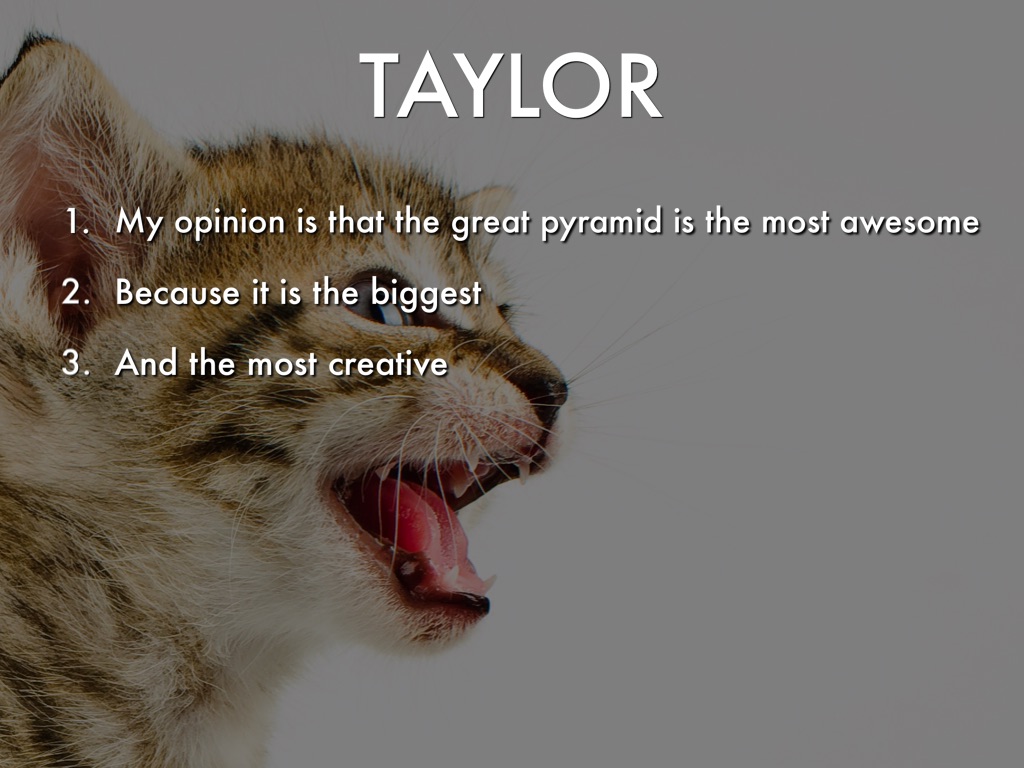 TAYLOR

1. My opinion is that the great pyramid is the most awesome
2. Because it is the biggest
3. And the most creative